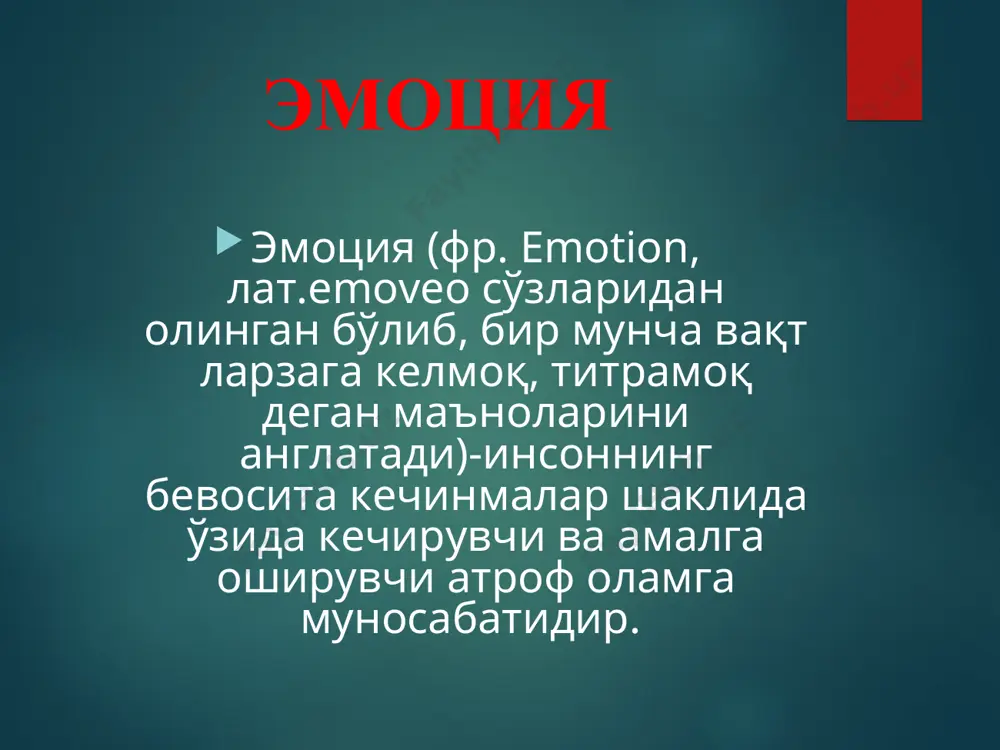 ЭМОЦИЯ

Эмоция (фр. Emotion, лат.emoveo сўзларидан олинган бўлиб, бир мунча вақт ларзага келмоқ, титрамоқ деган маъноларини англатади)-инсоннинг бевосита кечинмалар шаклида ўзида кечирувчи ва амалга оширувчи атроф оламга муносабатидир.